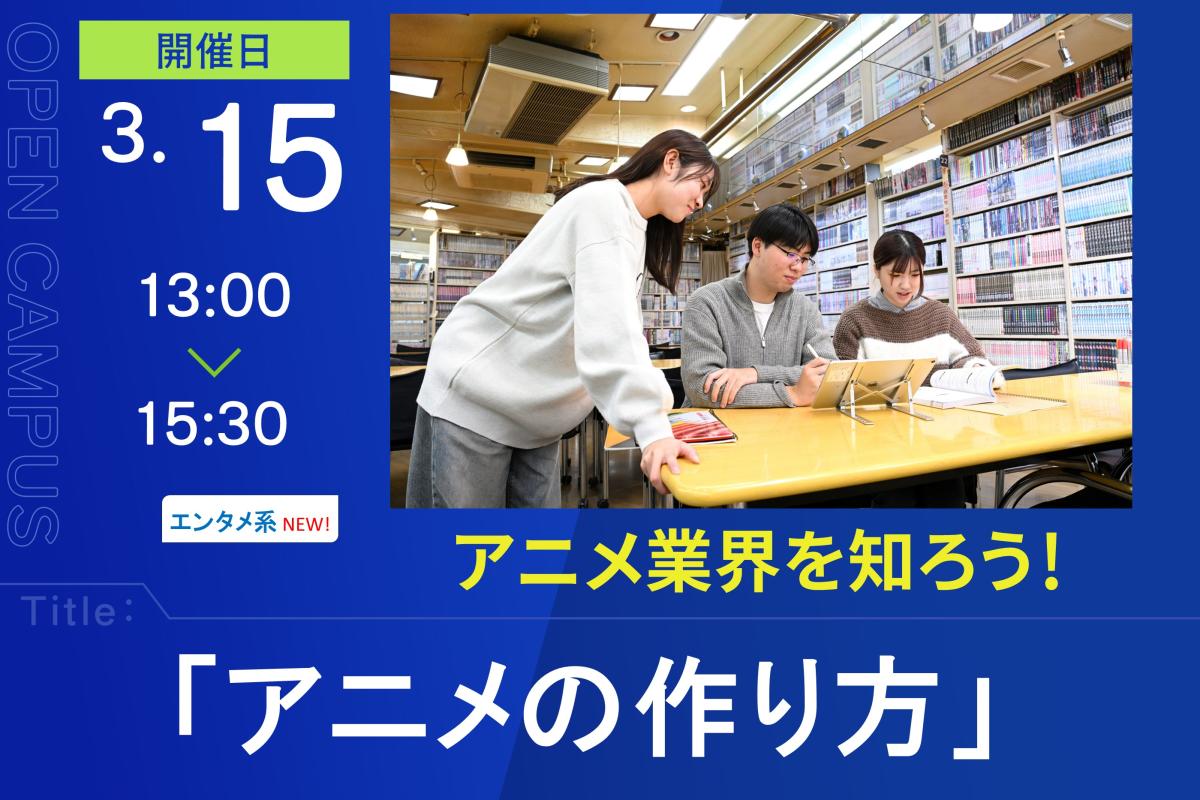 OPEN CAMPUS

開催日

3. 15

13:00

15:30

エンタメ系 NEW!

アニメ業界を知ろう!

Title:

「アニメの作り方」